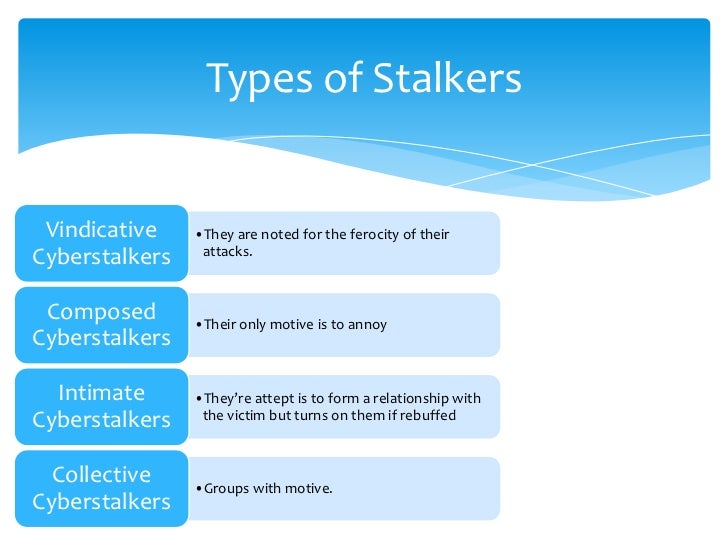 Types of Stalkers

Vindicative Cyberstalkers

• They are noted for the ferocity of their attacks.

Composed Cyberstalkers

• Their only motive is to annoy

Intimate Cyberstalkers

• They're attept is to form a relationship with the victim but turns on them if rebuffed

Collective Cyberstalkers

• Groups with motive.